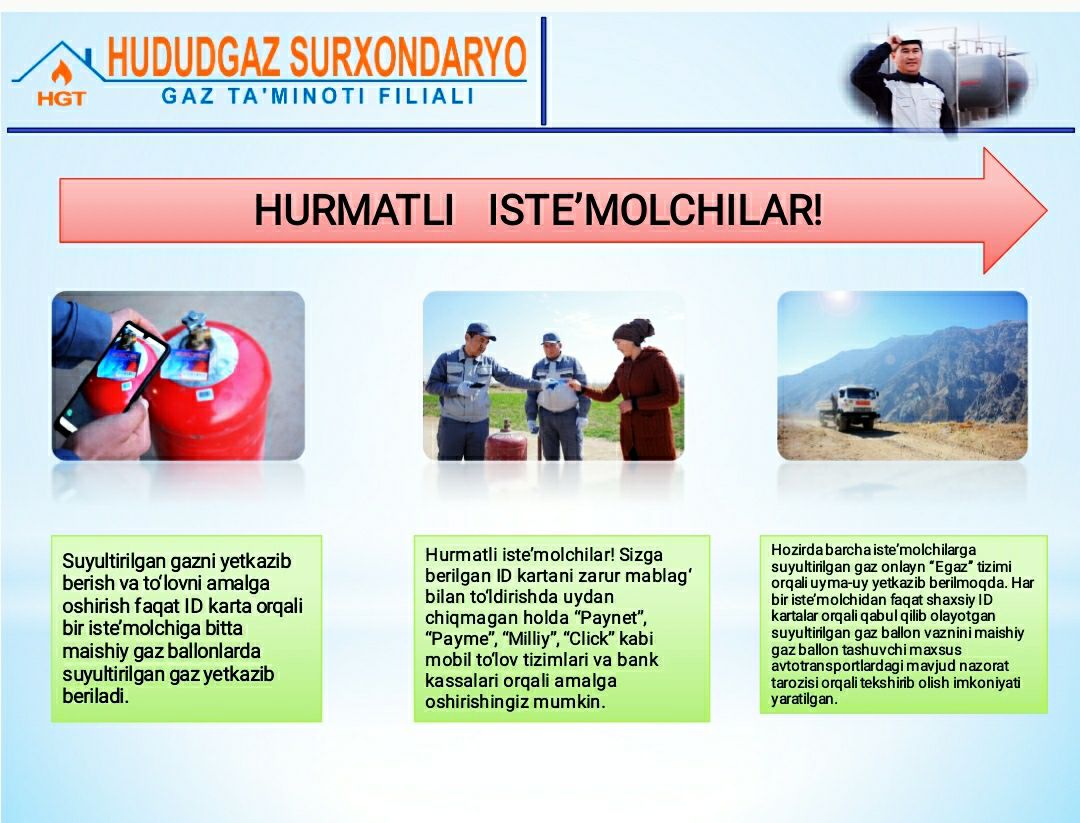 HGT
HUDUDGAZ SURXONDARYO
GAZ TA'MINOTI FILIALI

HURMATLI ISTE'MOLCHILAR!

Suyultirilgan gazni yetkazib berish va to'lovni amalga oshirish faqat ID karta orqali bir iste'molchiga bitta maishiy gaz ballonlarda suyultirilgan gaz yetkazib beriladi.

Hurmatli iste'molchilar! Sizga berilgan ID kartani zarur mablag' bilan to'ldirishda uydan chiqmagan holda "Paynet", "Payme", "Milliy", "Click" kabi mobil to'lov tizimlari va bank kassalari orqali amalga oshirishingiz mumkin.

Hozirda barcha iste'molchilarga suyultirilgan gaz onlayn "Egaz" tizimi orqali uyma-uy yetkazib berilmoqda. Har bir iste'molchidan faqat shaxsiy ID kartalar orqali qabul qilib olayotgan suyultirilgan gaz ballon vaznini maishiy gaz ballon tashuvchi maxsus avtotransportlardagi mavjud nazorat tarozisi orqali tekshirib olish imkoniyati yaratilgan.